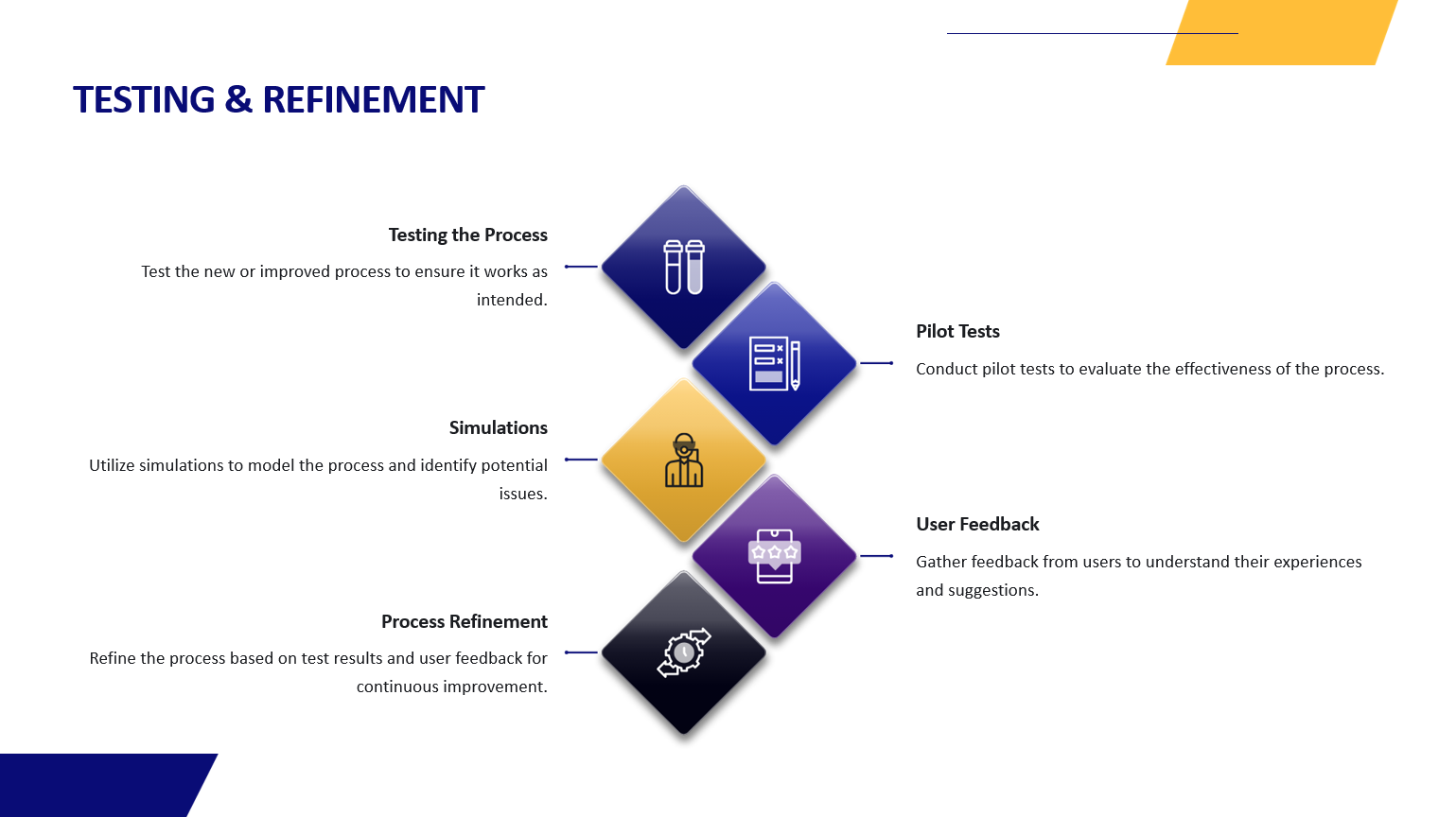 TESTING & REFINEMENT

Testing the Process

Test the new or improved process to ensure it works as intended.

Pilot Tests

Conduct pilot tests to evaluate the effectiveness of the process.

Simulations

Utilize simulations to model the process and identify potential issues.

User Feedback

Gather feedback from users to understand their experiences and suggestions.

Process Refinement

Refine the process based on test results and user feedback for continuous improvement.